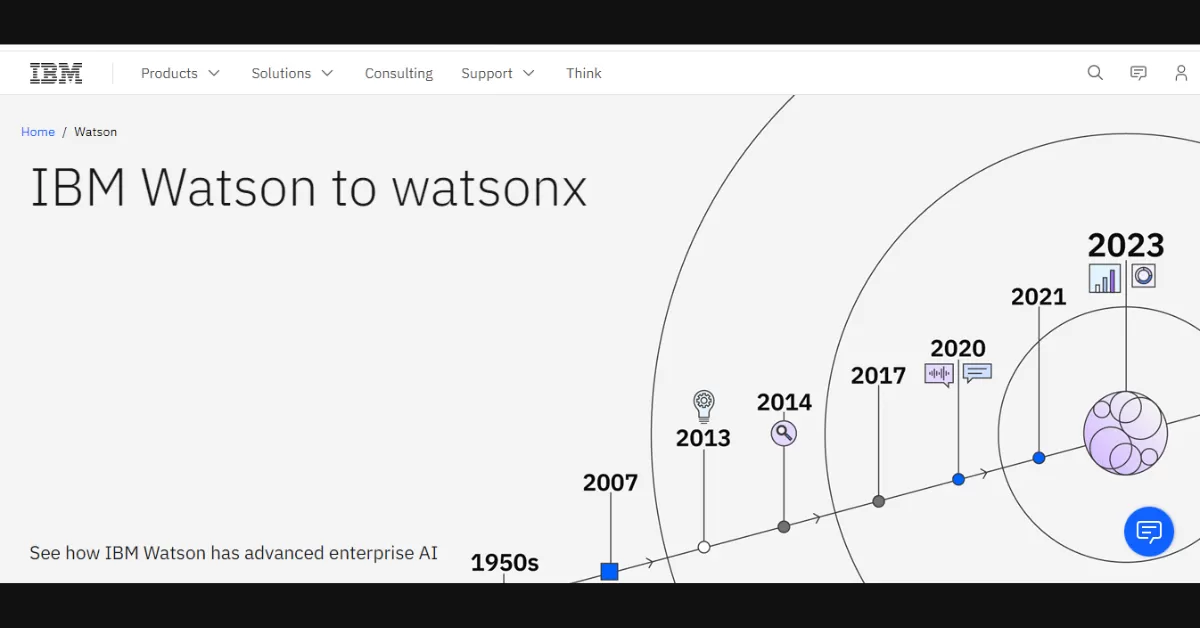 IBM Products Solutions Consulting Support Think

Home / Watson

IBM Watson to watsonx

See how IBM Watson has advanced enterprise AI

1950s
2007
2013
2014
2017
2020
2021
2023